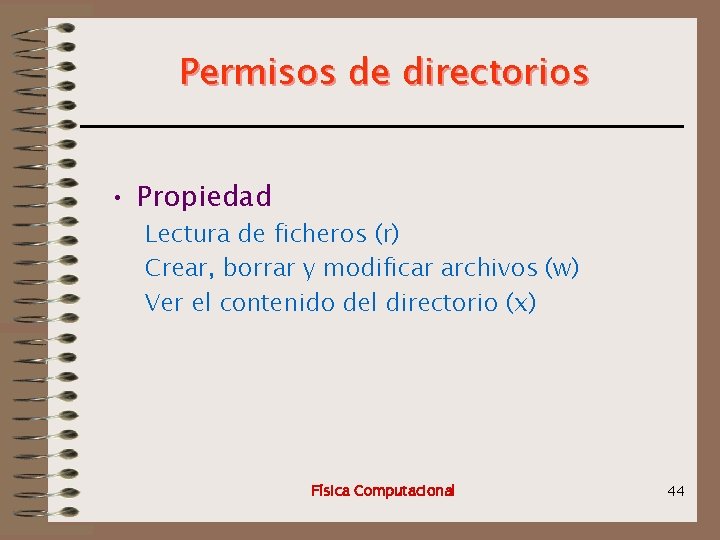 Permisos de directorios

• Propiedad
Lectura de ficheros (r)
Crear, borrar y modificar archivos (w)
Ver el contenido del directorio (x)

Física Computacional

44